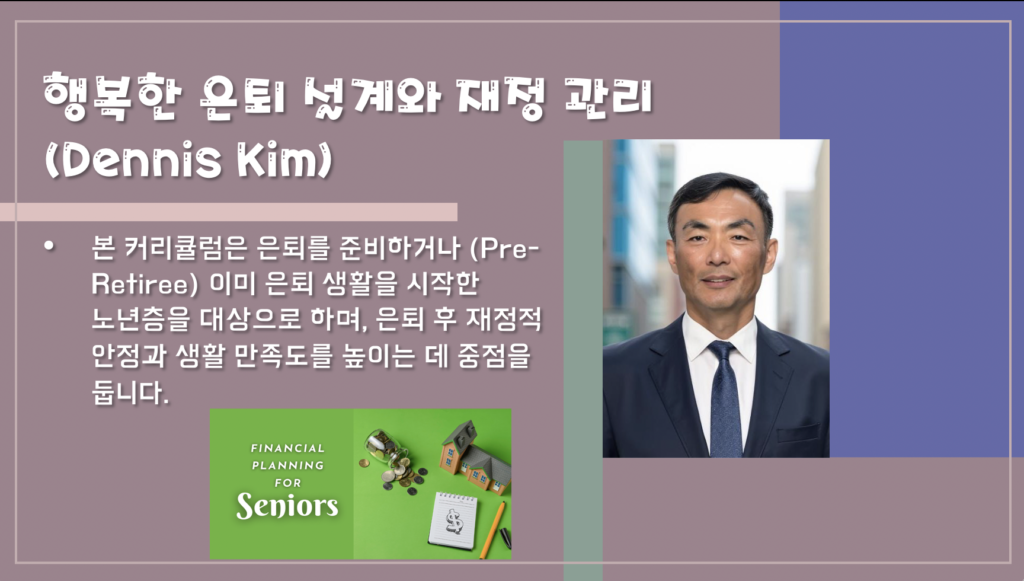 행복한 은퇴 설계와 재정 관리 (Dennis Kim)

• 본 커리큘럼은 은퇴를 준비하거나 (Pre-Retiree) 이미 은퇴 생활을 시작한 노년층을 대상으로 하며, 은퇴 후 재정적 안정과 생활 만족도를 높이는 데 중점을 둡니다.

FINANCIAL PLANNING FOR Seniors